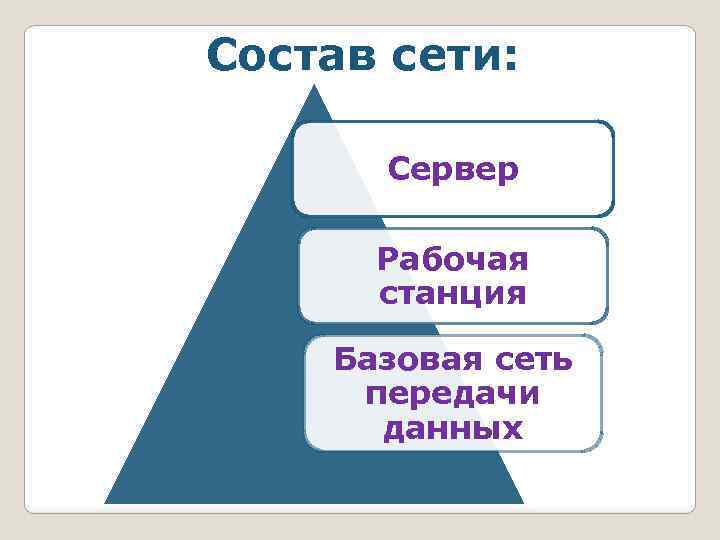 Состав сети:

Сервер

Рабочая станция

Базовая сеть передачи данных